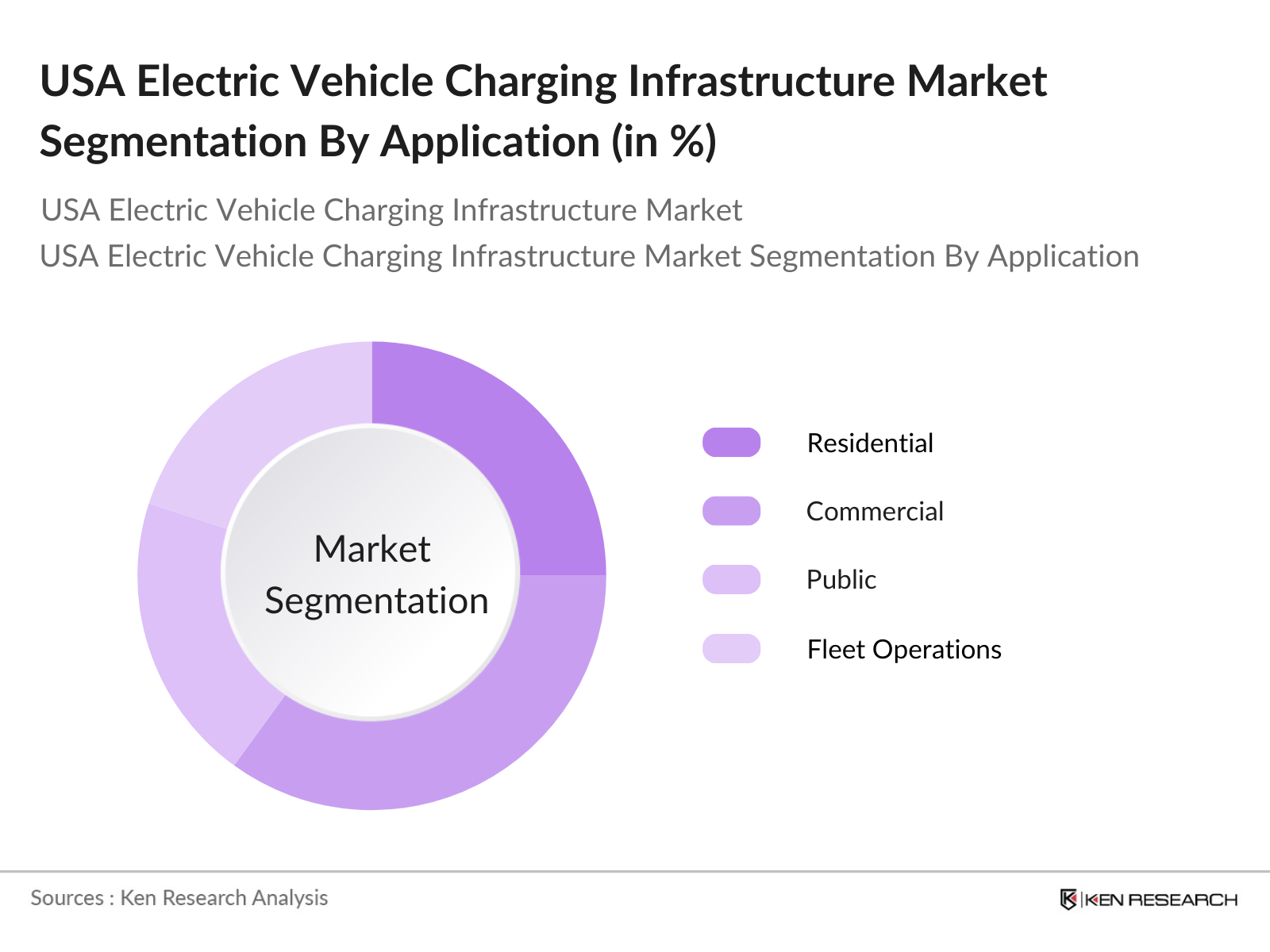 USA Electric Vehicle Charging Infrastructure Market Segmentation By Application (in %)

USA Electric Vehicle Charging Infrastructure Market
USA Electric Vehicle Charging Infrastructure Market Segmentation By Application

Market Segmentation

Residential
Commercial
Public
Fleet Operations

Sources : Ken Research Analysis

KEN RESEARCH